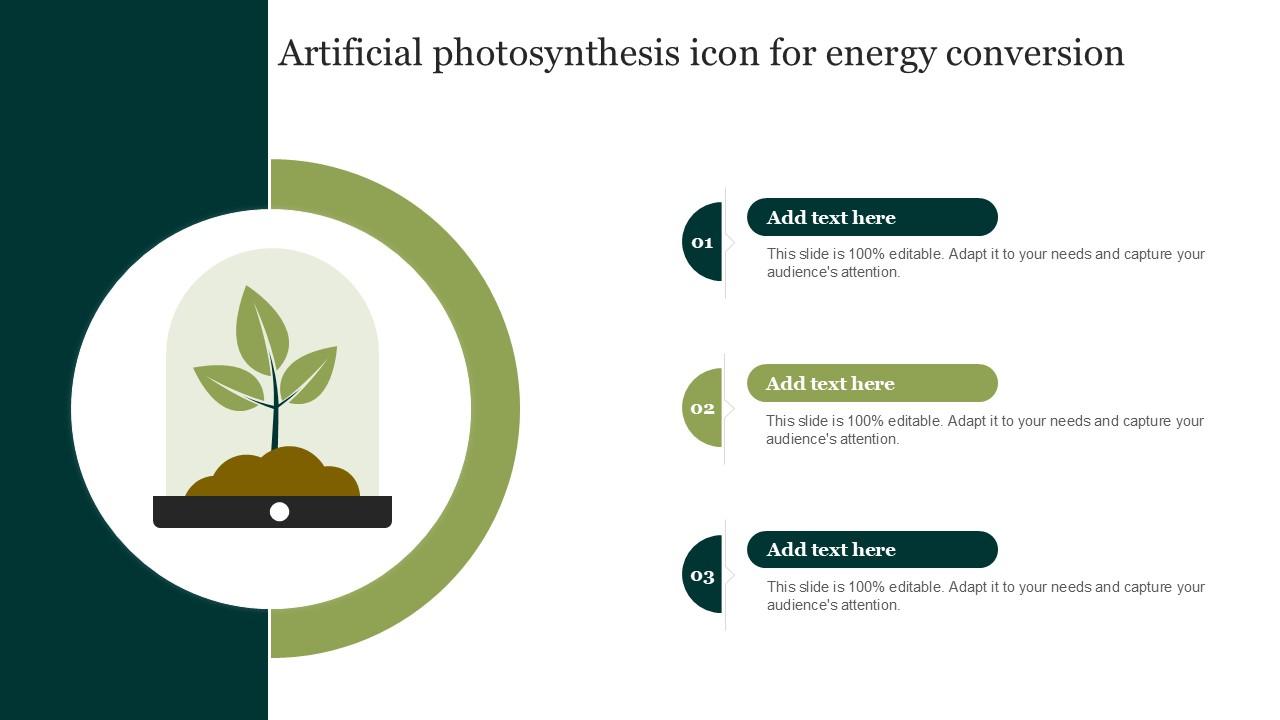 Artificial photosynthesis icon for energy conversion

01

Add text here

This slide is 100% editable. Adapt it to your needs and capture your audience's attention.

02

Add text here

This slide is 100% editable. Adapt it to your needs and capture your audience's attention.

03

Add text here

This slide is 100% editable. Adapt it to your needs and capture your audience's attention.